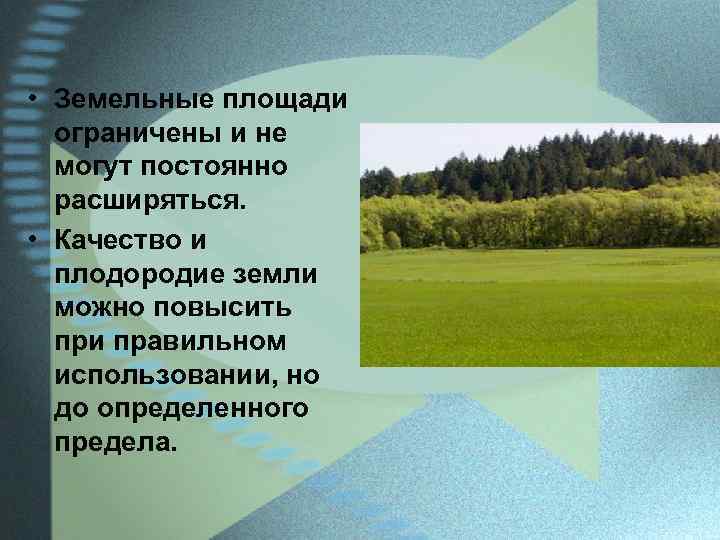 • Земельные площади ограничены и не могут постоянно расширяться.
• Качество и плодородие земли можно повысить при правильном использовании, но до определенного предела.